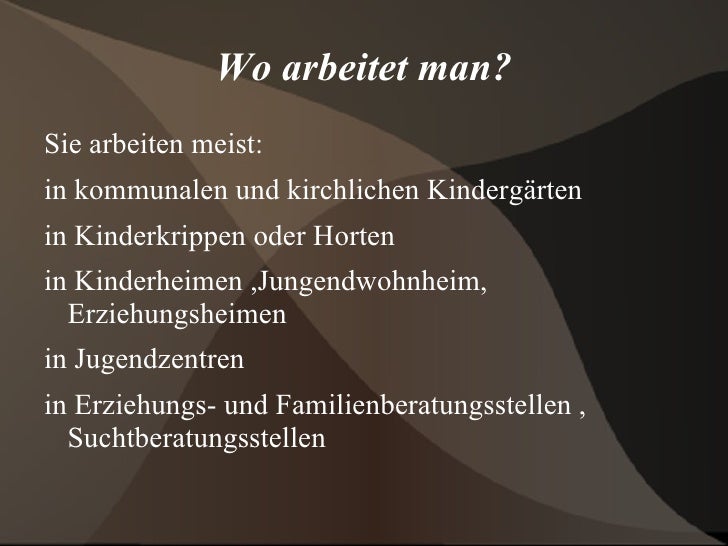 Wo arbeitet man?

Sie arbeiten meist:

in kommunalen und kirchlichen Kindergärten

in Kinderkrippen oder Horten

in Kinderheimen ,Jungendwohnheim, Erziehungsheimen

in Jugendzentren

in Erziehungs- und Familienberatungsstellen , Suchtberatungsstellen